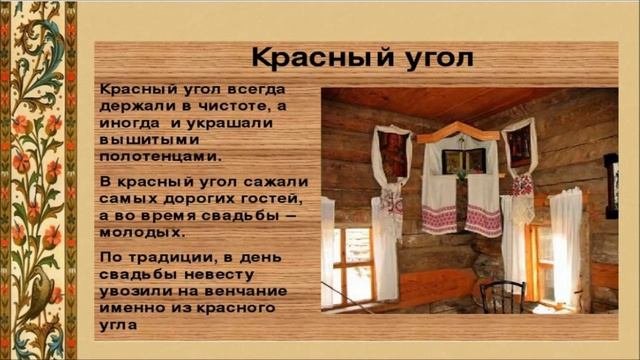 Красный угол

Красный угол всегда держали в чистоте, а иногда и украшали вышитыми полотенцами.

В красный угол сажали самых дорогих гостей, а во время свадьбы – молодых.

По традиции, в день свадьбы невесту увозили на венчание именно из красного угла